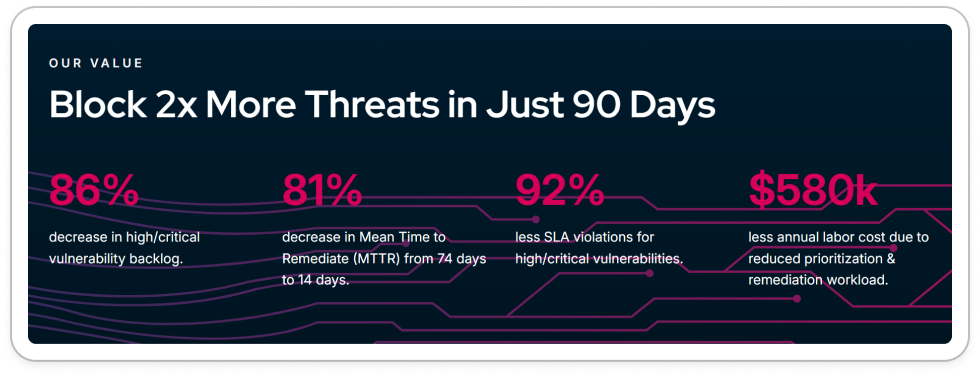 OUR VALUE

Block 2x More Threats in Just 90 Days

86%

decrease in high/critical vulnerability backlog.

81%

decrease in Mean Time to Remediate (MTTR) from 74 days to 14 days.

92%

less SLA violations for high/critical vulnerabilities.

$580k

less annual labor cost due to reduced prioritization & remediation workload.